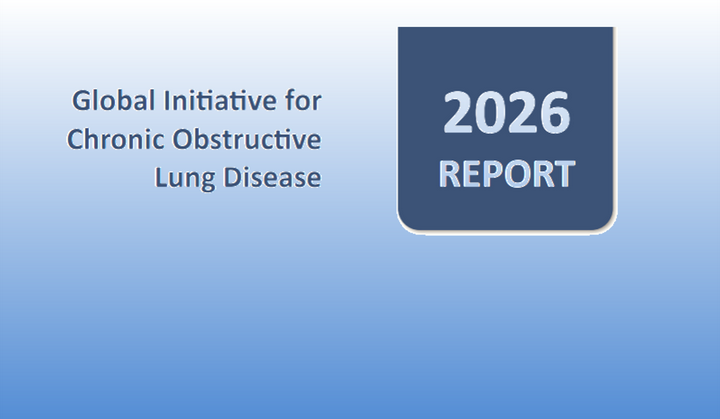 Global Initiative for Chronic Obstructive Lung Disease

2026
REPORT